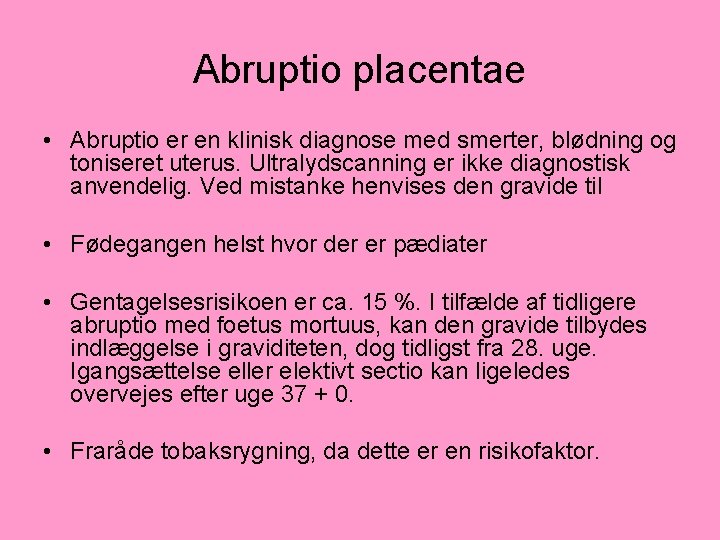 Abruptio placentae

• Abruptio er en klinisk diagnose med smerter, blødning og toniseret uterus. Ultralydscanning er ikke diagnostisk anvendelig. Ved mistanke henvises den gravide til

• Fødegangen helst hvor der er pædiater

• Gentagelsesrisikoen er ca. 15 %. I tilfælde af tidligere abruptio med foetus mortuus, kan den gravide tilbydes indlæggelse i graviditeten, dog tidligst fra 28. uge. Igangsættelse eller elektivt sectio kan ligeledes overvejes efter uge 37 + 0.

• Fraråde tobaksrygning, da dette er en risikofaktor.